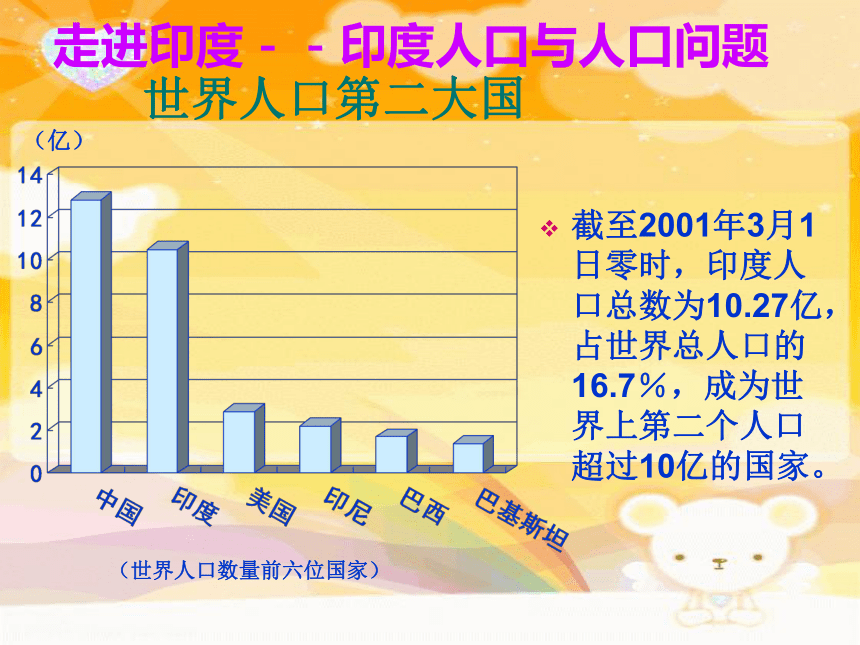 走进印度－－印度人口与人口问题

世界人口第二大国

（亿）

14
12
10
8
6
4
2
0

中国 印度 美国 印尼 巴西 巴基斯坦

（世界人口数量前六位国家）

❖ 截至2001年3月1日零时，印度人口总数为10.27亿，占世界总人口的16.7％，成为世界上第二个人口超过10亿的国家。